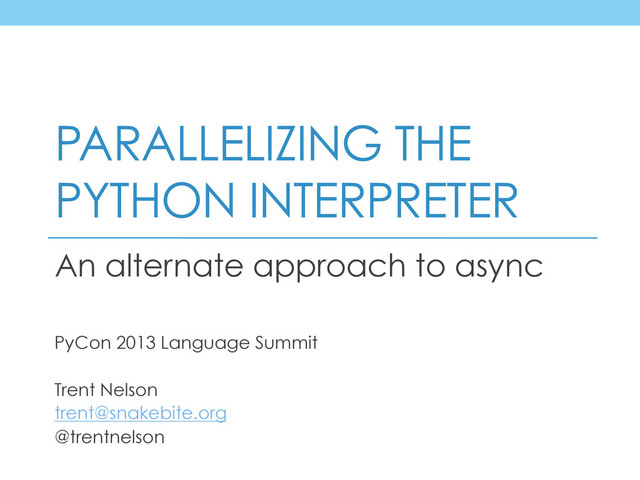 PARALLELIZING THE PYTHON INTERPRETER

An alternate approach to async

PyCon 2013 Language Summit

Trent Nelson
trent@snakebite.org
@trentnelson